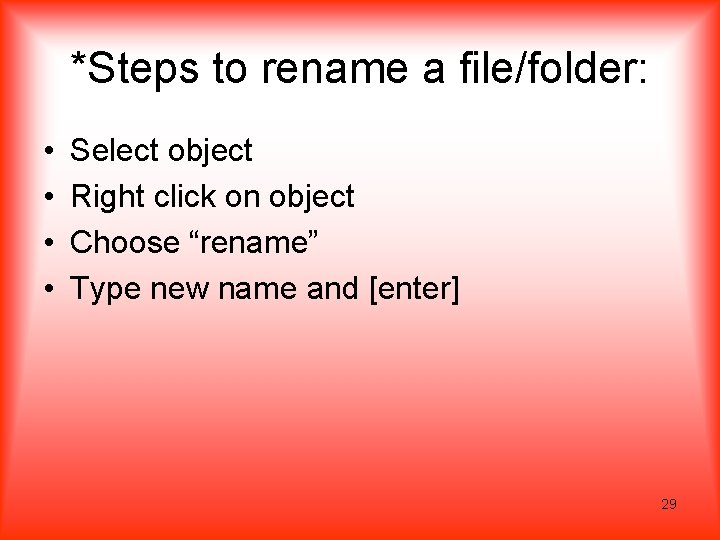 *Steps to rename a file/folder:

• Select object
• Right click on object
• Choose “rename”
• Type new name and [enter]

29